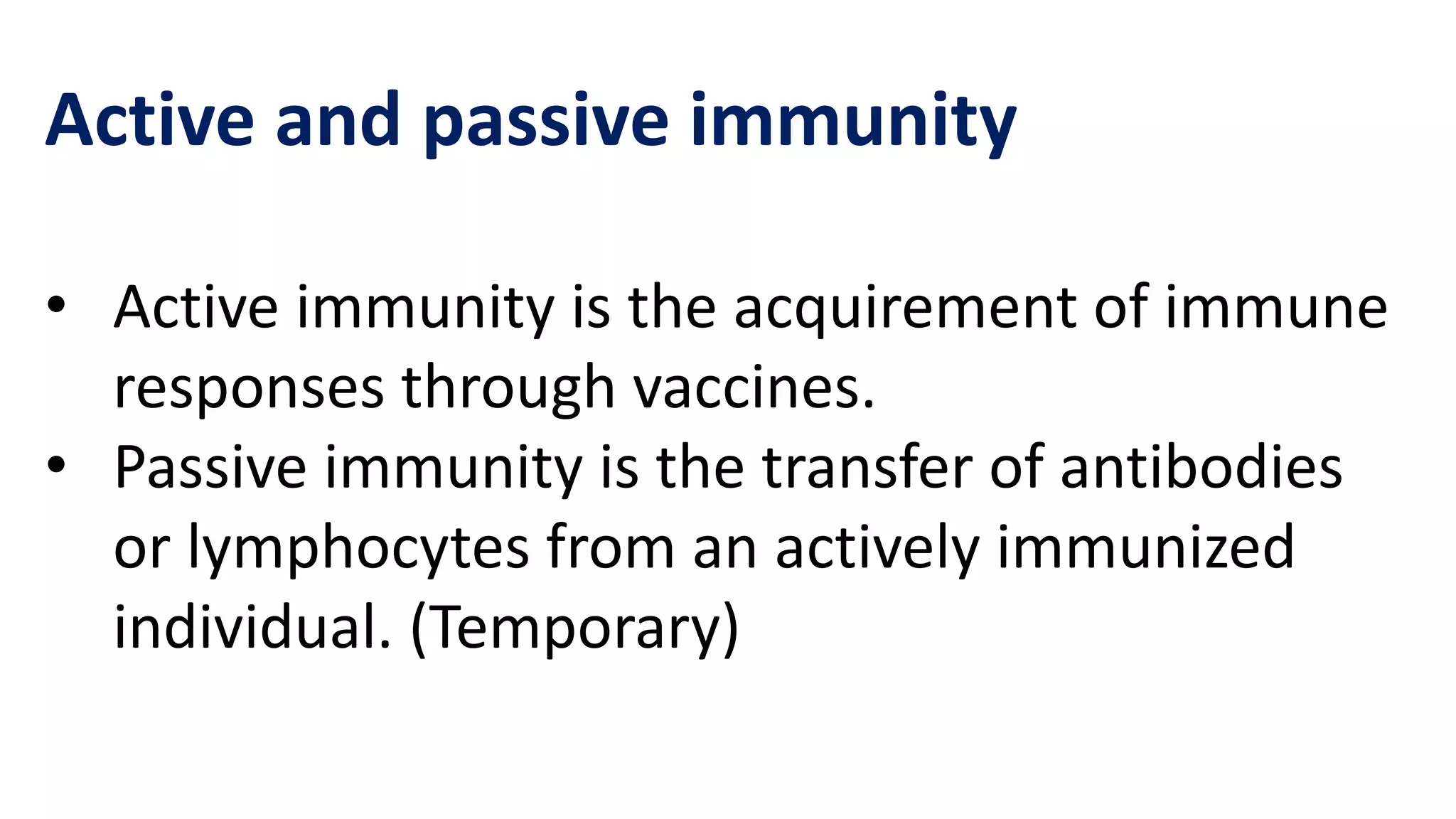 Active and passive immunity

• Active immunity is the acquirement of immune responses through vaccines.
• Passive immunity is the transfer of antibodies or lymphocytes from an actively immunized individual. (Temporary)